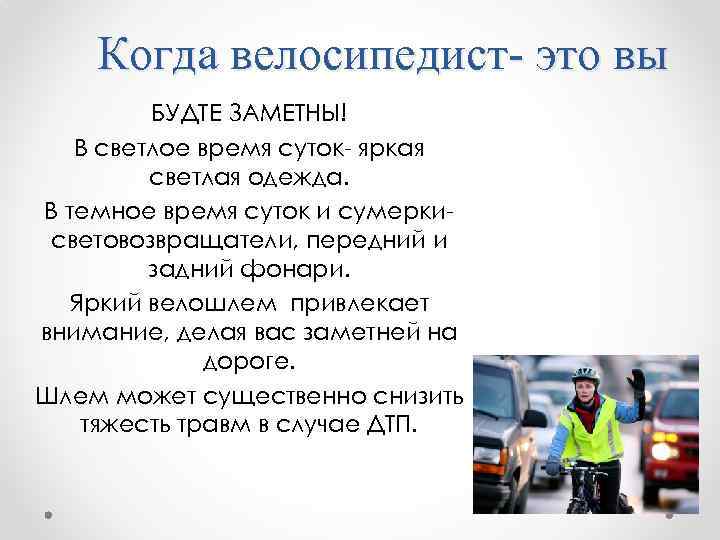 Когда велосипедист- это вы

БУДТЕ ЗАМЕТНЫ!

В светлое время суток- яркая светлая одежда.

В темное время суток и сумерки- световозвращатели, передний и задний фонари.

Яркий велошлем привлекает внимание, делая вас заметней на дороге.

Шлем может существенно снизить тяжесть травм в случае ДТП.